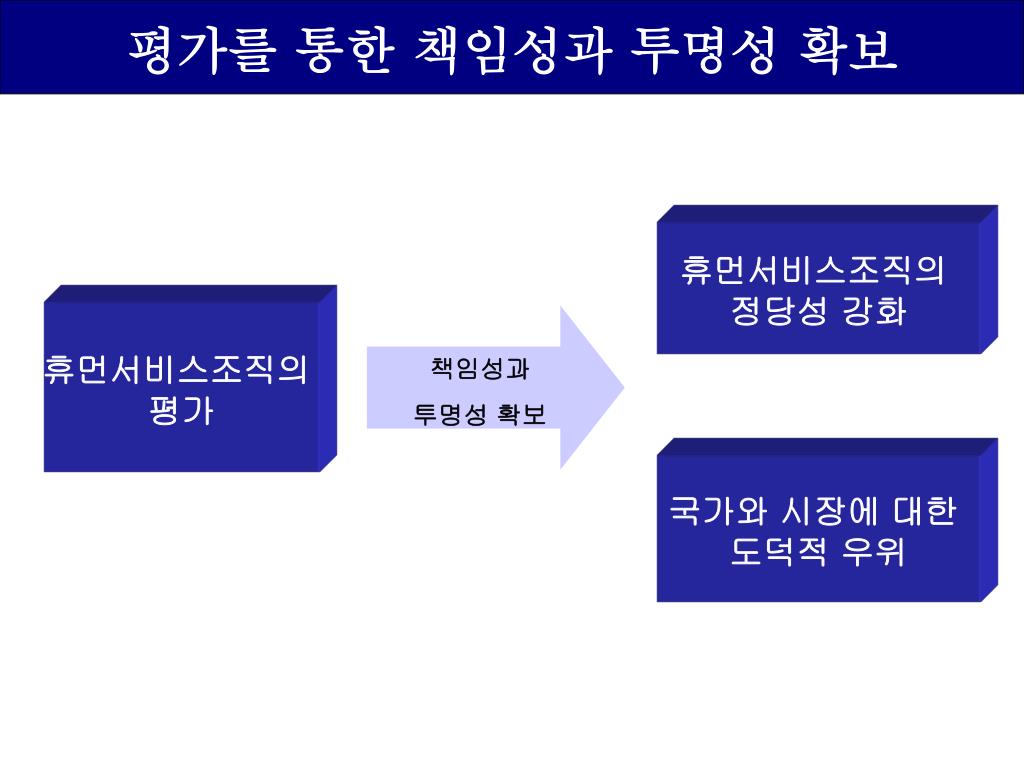 평가를 통한 책임성과 투명성 확보

휴먼서비스조직의 평가

책임성과

투명성 확보

휴먼서비스조직의 정당성 강화

국가와 시장에 대한 도덕적 우위